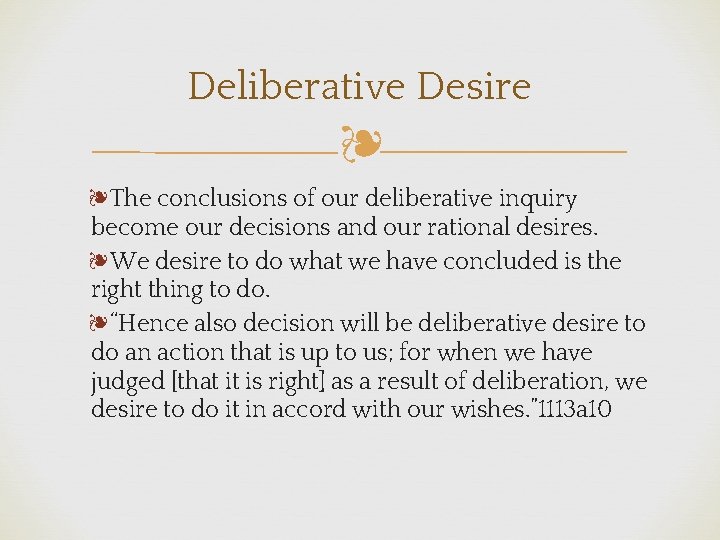 Deliberative Desire

❧The conclusions of our deliberative inquiry become our decisions and our rational desires.

❧We desire to do what we have concluded is the right thing to do.

❧"Hence also decision will be deliberative desire to do an action that is up to us; for when we have judged [that it is right] as a result of deliberation, we desire to do it in accord with our wishes."1113a10